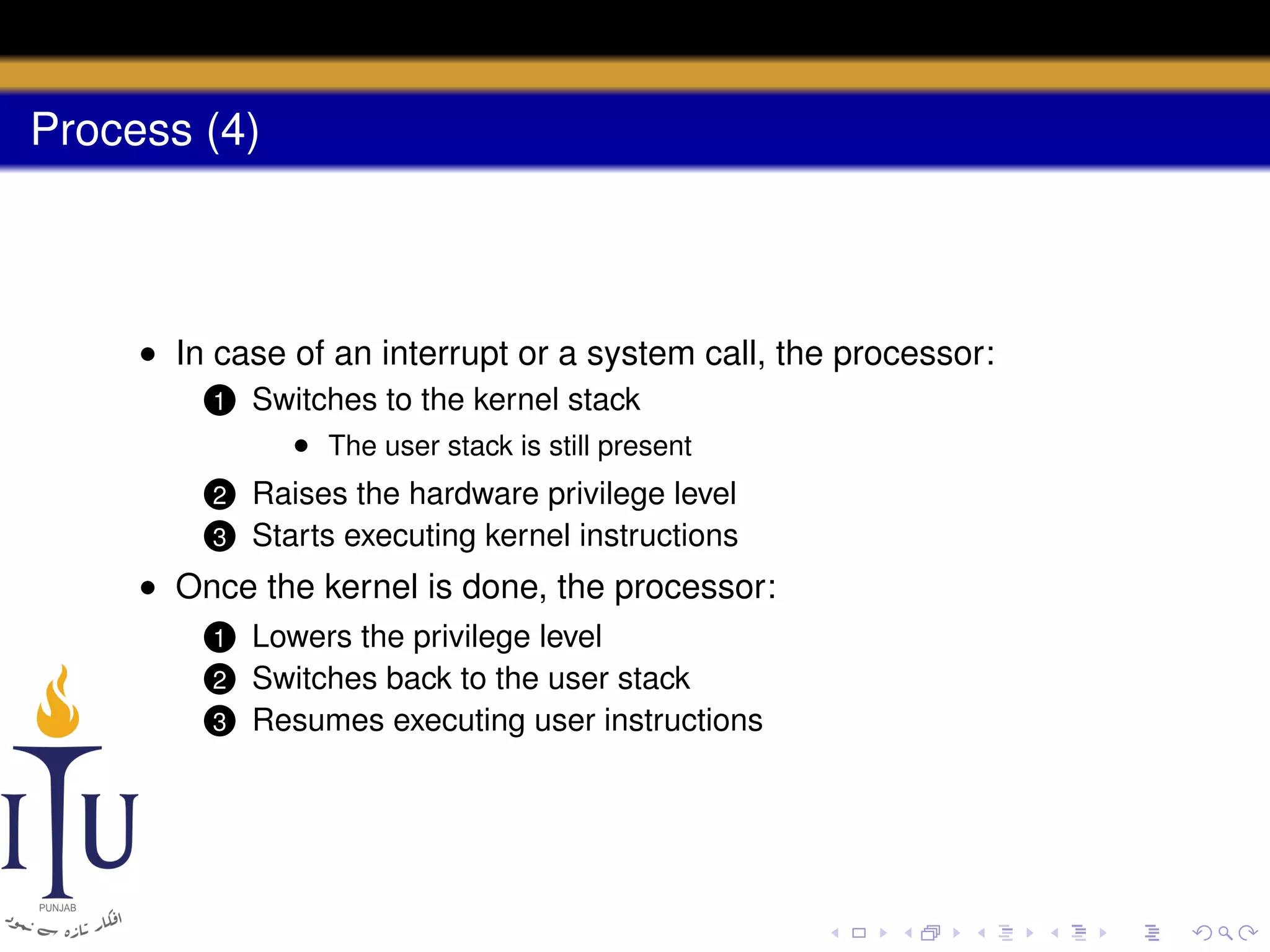 Process (4)

- In case of an interrupt or a system call, the processor:
  1. Switches to the kernel stack
     - The user stack is still present
  2. Raises the hardware privilege level
  3. Starts executing kernel instructions
- Once the kernel is done, the processor:
  1. Lowers the privilege level
  2. Switches back to the user stack
  3. Resumes executing user instructions

ITU
PUNJAB
افکار تازہ سے نمود